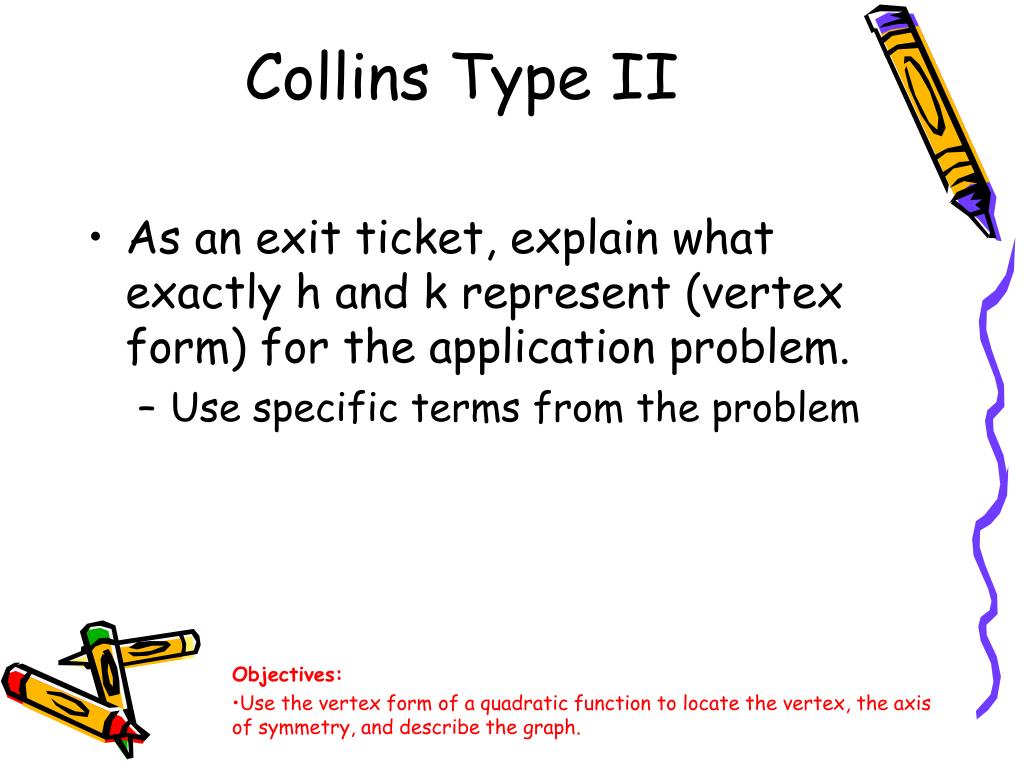 Collins Type II

• As an exit ticket, explain what exactly h and k represent (vertex form) for the application problem.

– Use specific terms from the problem

Objectives:

•Use the vertex form of a quadratic function to locate the vertex, the axis of symmetry, and describe the graph.